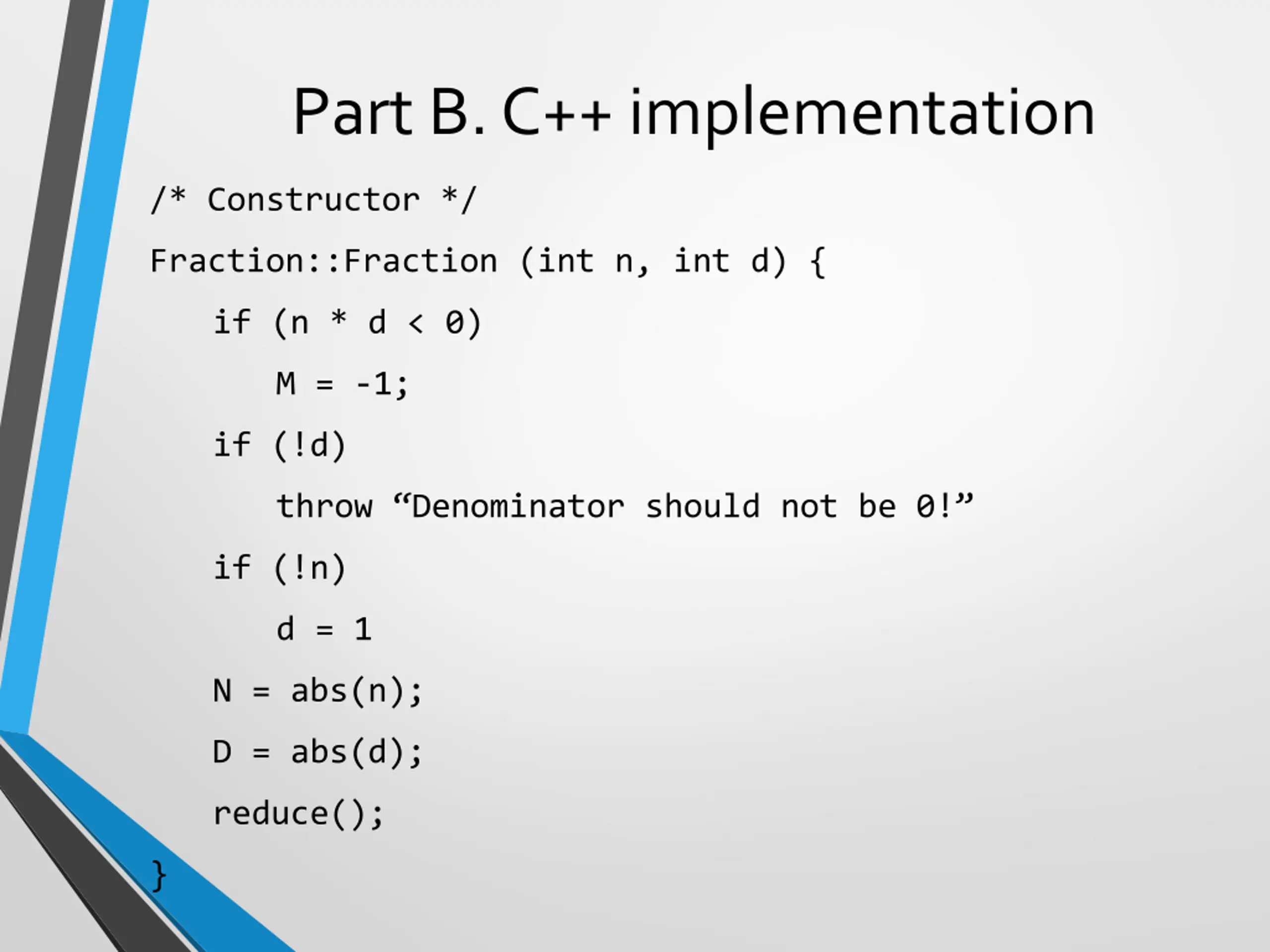 Part B. C++ implementation

/* Constructor */

Fraction::Fraction (int n, int d) {

if (n * d < 0)

M = -1;

if (!d)

throw “Denominator should not be 0!”

if (!n)

d = 1

N = abs(n);

D = abs(d);

reduce();

}